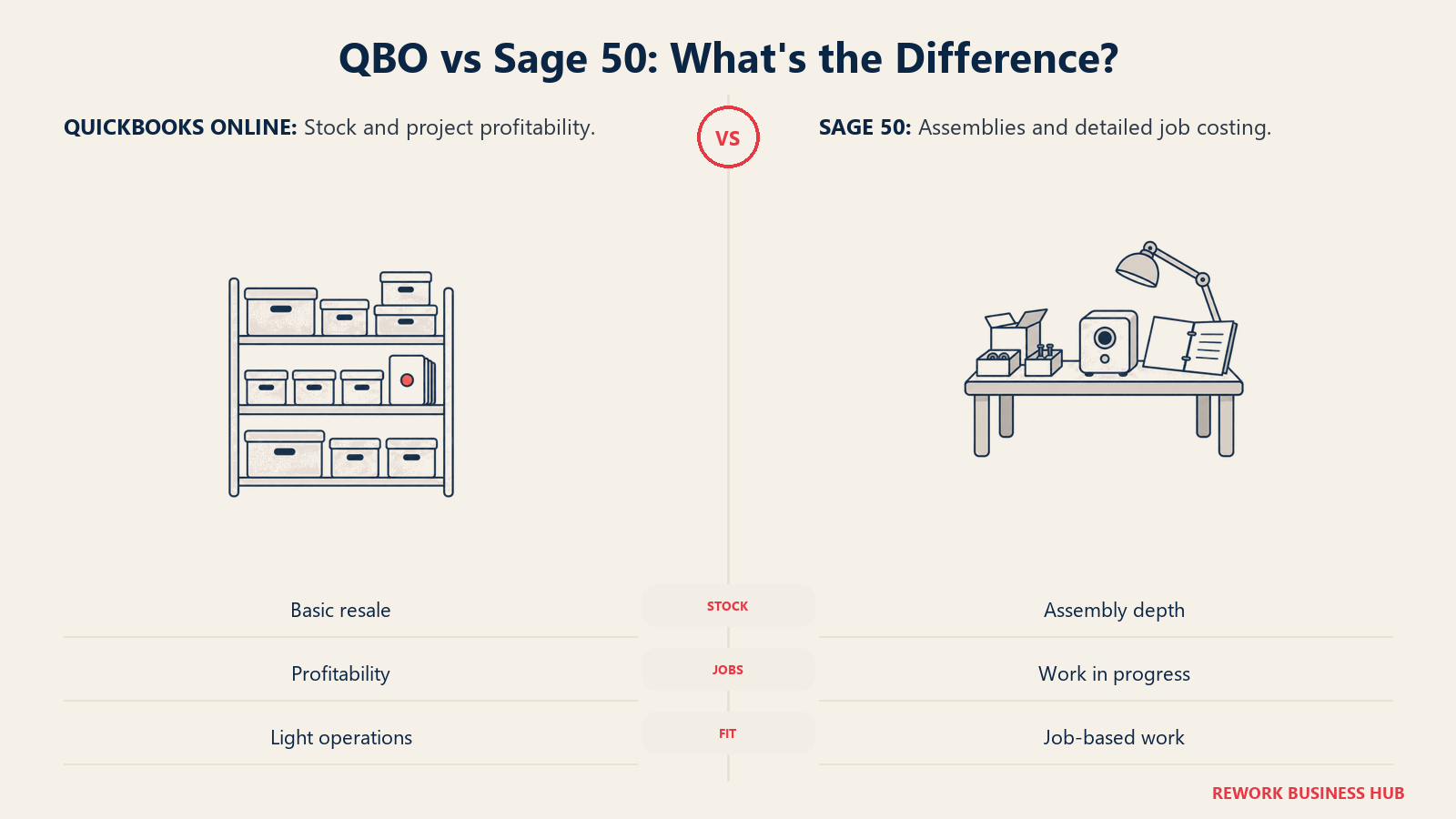 QBO vs Sage 50: What's the Difference?

QUICKBOOKS ONLINE: Stock and project profitability.

VS

SAGE 50: Assemblies and detailed job costing.

| | | |
|---|---|---|
| Basic resale | STOCK | Assembly depth |
| Profitability | JOBS | Work in progress |
| Light operations | FIT | Job-based work |

REWORK BUSINESS HUB